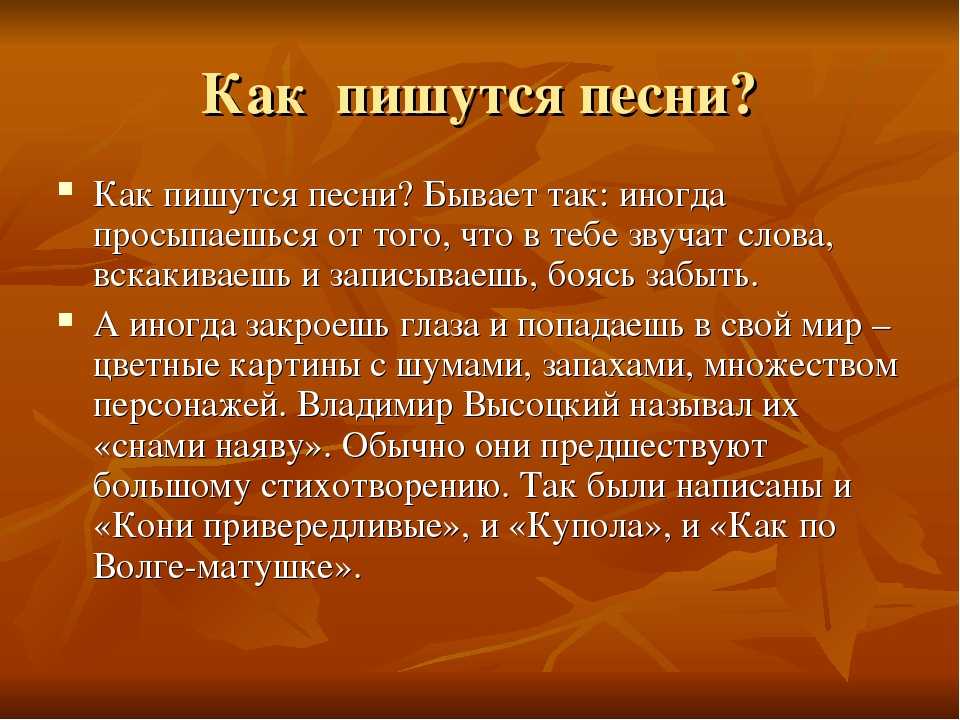 Как пишутся песни?

▪ Как пишутся песни? Бывает так: иногда просыпаешься от того, что в тебе звучат слова, вскакиваешь и записываешь, боясь забыть.

▪ А иногда закроешь глаза и попадаешь в свой мир – цветные картины с шумами, запахами, множеством персонажей. Владимир Высоцкий называл их «снами наяву». Обычно они предшествуют большому стихотворению. Так были написаны и «Кони привередливые», и «Купола», и «Как по Волге-матушке».